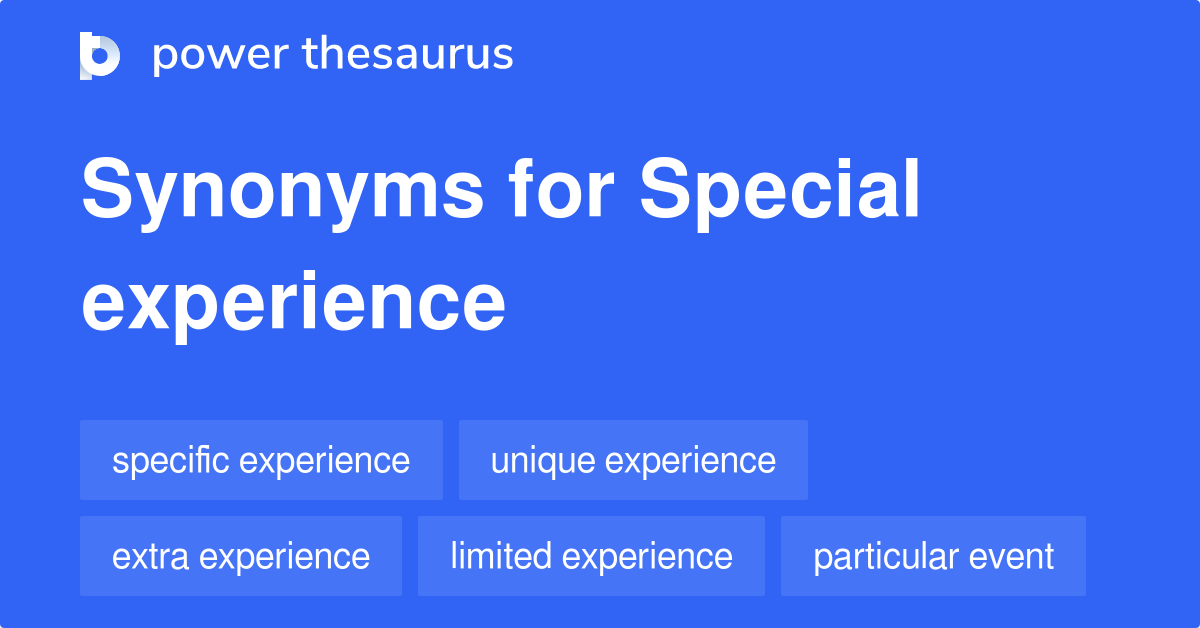 power thesaurus

Synonyms for Special experience

specific experience
unique experience
extra experience
limited experience
particular event